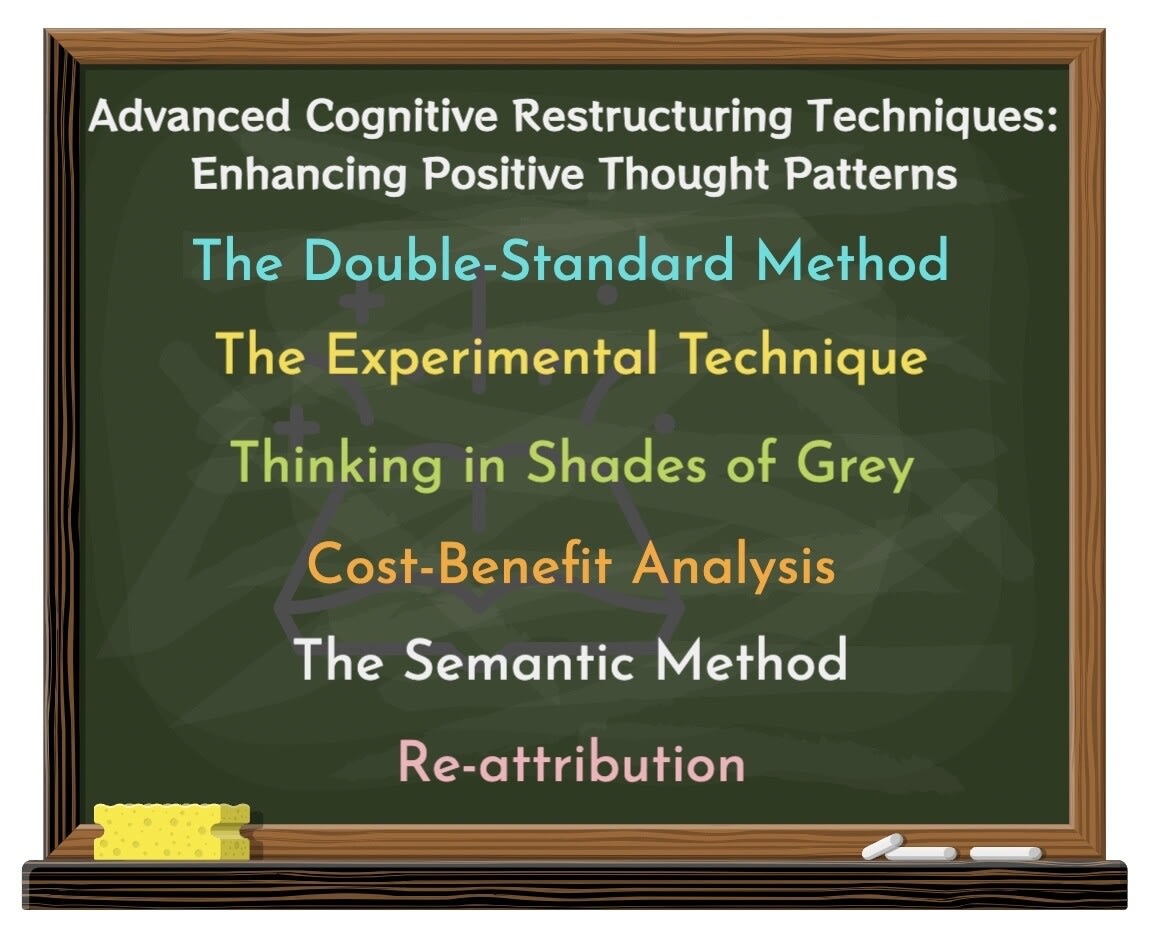 Advanced Cognitive Restructuring Techniques: Enhancing Positive Thought Patterns

The Double-Standard Method

The Experimental Technique

Thinking in Shades of Grey

Cost-Benefit Analysis

The Semantic Method

Re-attribution